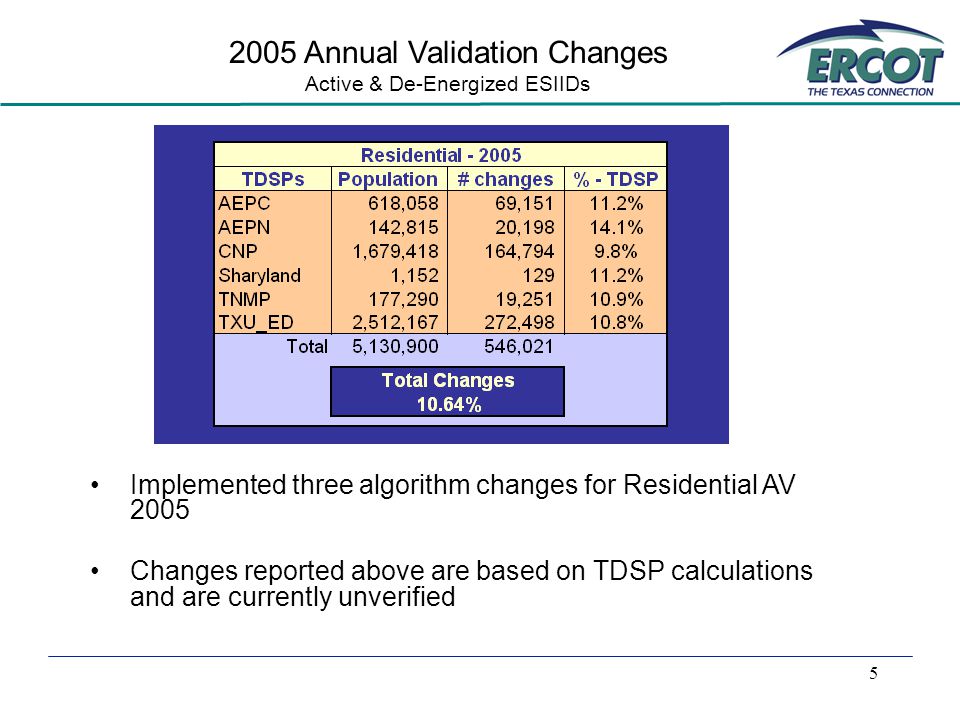 2005 Annual Validation Changes
Active & De-Energized ESIIDs

ERCOT
THE TEXAS CONNECTION

Residential - 2005

| TDSPs | Population | # changes | % - TDSP |
|---|---|---|---|
| AEPC | 618,058 | 69,151 | 11.2% |
| AEPN | 142,815 | 20,198 | 14.1% |
| CNP | 1,679,418 | 164,794 | 9.8% |
| Sharyland | 1,152 | 129 | 11.2% |
| TNMP | 177,290 | 19,251 | 10.9% |
| TXU_ED | 2,512,167 | 272,498 | 10.8% |
| Total | 5,130,900 | 546,021 | |

Total Changes
10.64%

• Implemented three algorithm changes for Residential AV 2005

• Changes reported above are based on TDSP calculations and are currently unverified

5